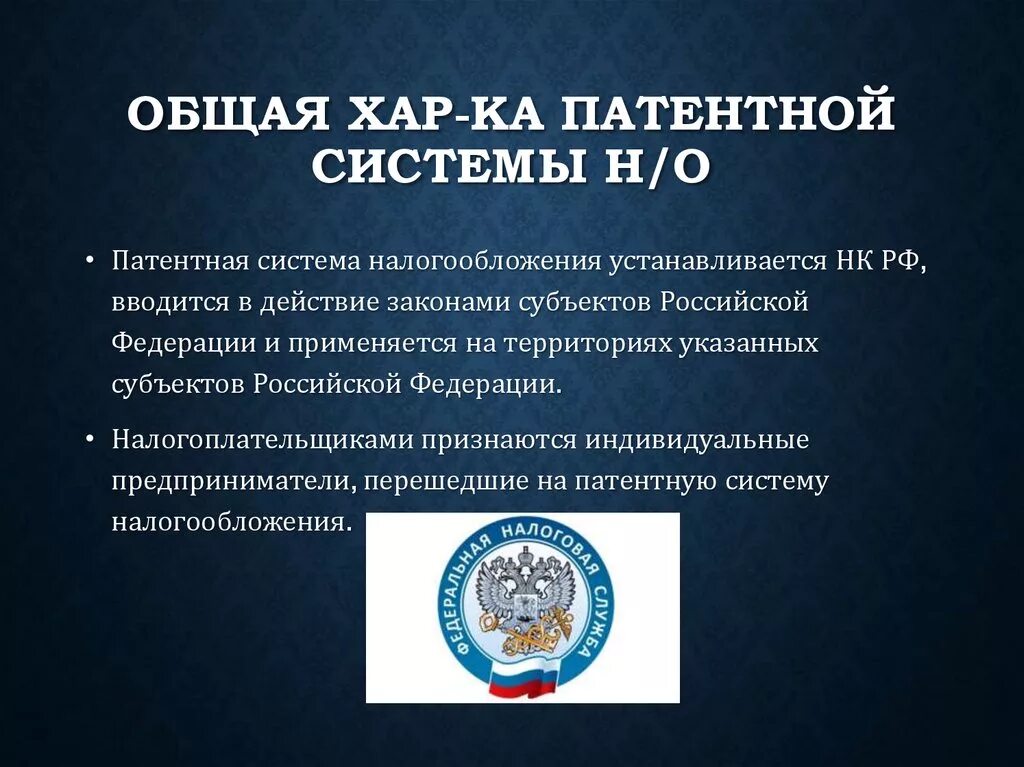 ОБЩАЯ ХАР-КА ПАТЕНТНОЙ СИСТЕМЫ Н/О

• Патентная система налогообложения устанавливается НК РФ, вводится в действие законами субъектов Российской Федерации и применяется на территориях указанных субъектов Российской Федерации.

• Налогоплательщиками признаются индивидуальные предприниматели, перешедшие на патентную систему налогообложения.

ФЕДЕРАЛЬНАЯ НАЛОГОВАЯ СЛУЖБА